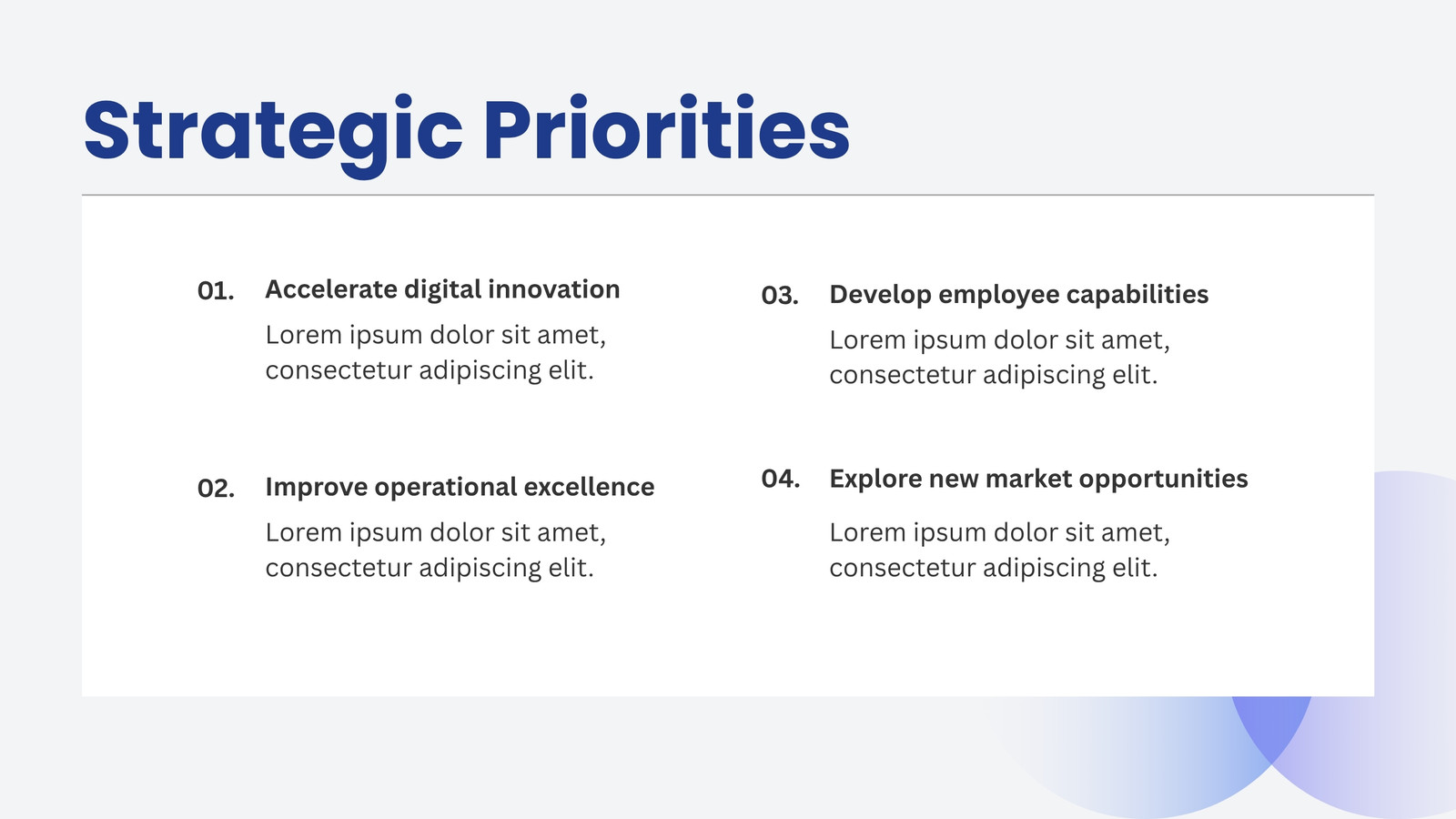 Strategic Priorities

01. Accelerate digital innovation

Lorem ipsum dolor sit amet, consectetur adipiscing elit.

02. Improve operational excellence

Lorem ipsum dolor sit amet, consectetur adipiscing elit.

03. Develop employee capabilities

Lorem ipsum dolor sit amet, consectetur adipiscing elit.

04. Explore new market opportunities

Lorem ipsum dolor sit amet, consectetur adipiscing elit.